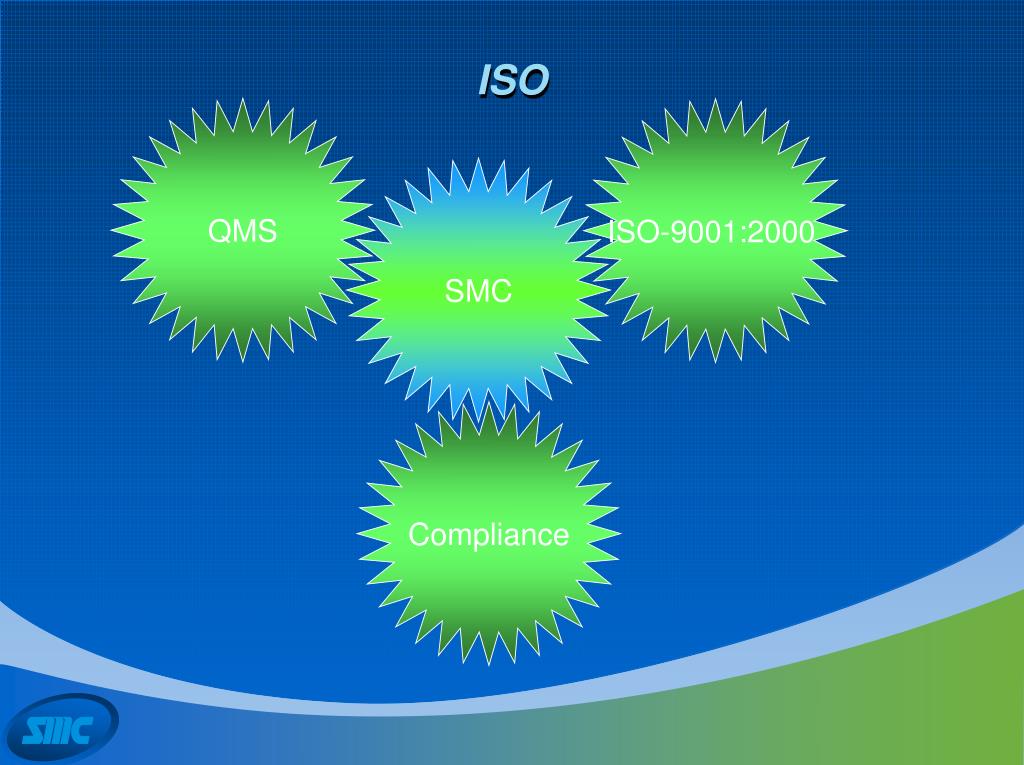 ISO

QMS

SMC

ISO-9001:2000

Compliance

SMC